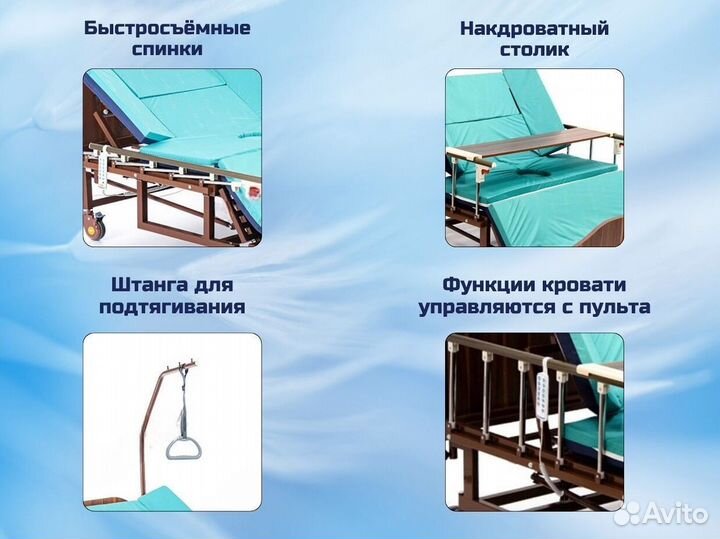 Быстросъёмные спинки

Накдроватный столик

Штанга для подтягивания

Функции кровати управляются с пульта

Avito